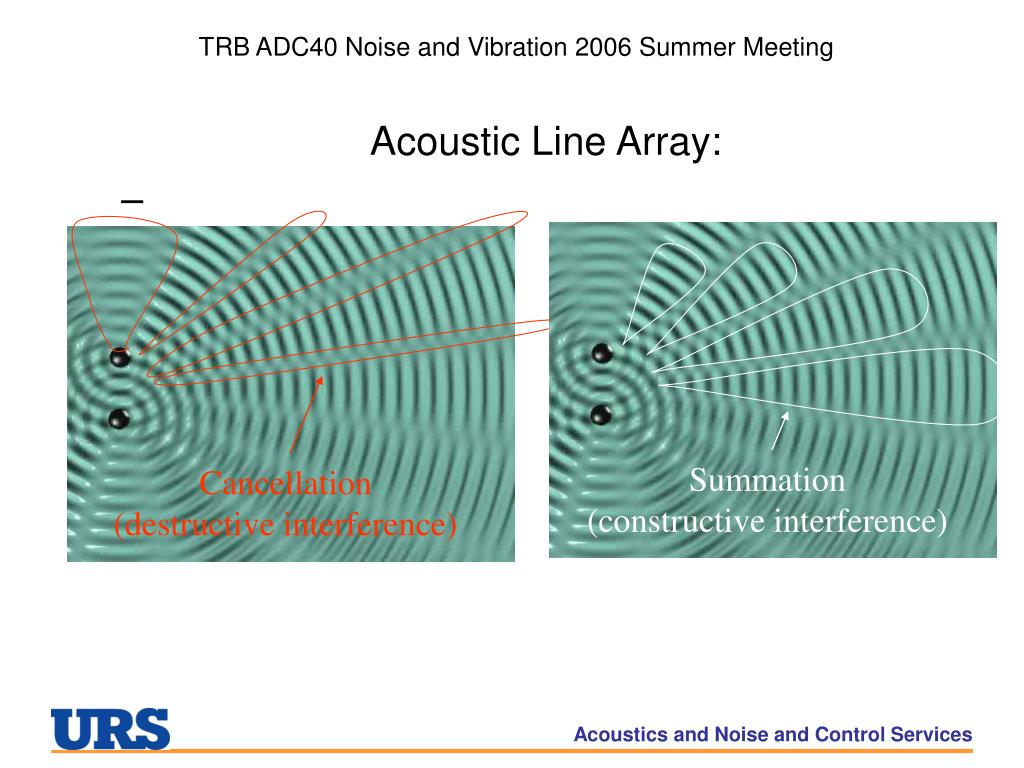 TRB ADC40 Noise and Vibration 2006 Summer Meeting

Acoustic Line Array:

–

Cancellation
(destructive interference)

Summation
(constructive interference)

URS

Acoustics and Noise and Control Services